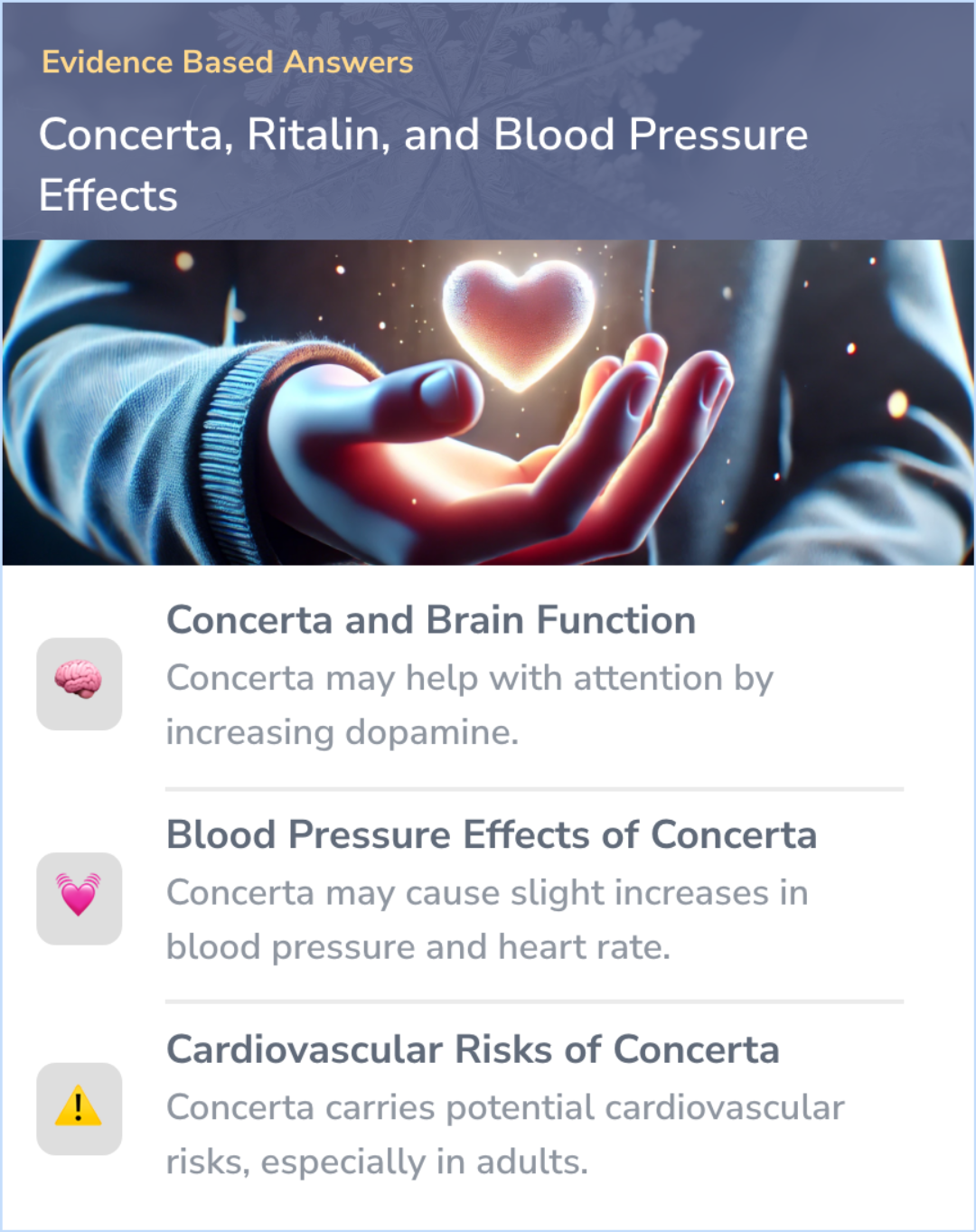 Evidence Based Answers

Concerta, Ritalin, and Blood Pressure Effects

Concerta and Brain Function

Concerta may help with attention by increasing dopamine.

Blood Pressure Effects of Concerta

Concerta may cause slight increases in blood pressure and heart rate.

Cardiovascular Risks of Concerta

Concerta carries potential cardiovascular risks, especially in adults.